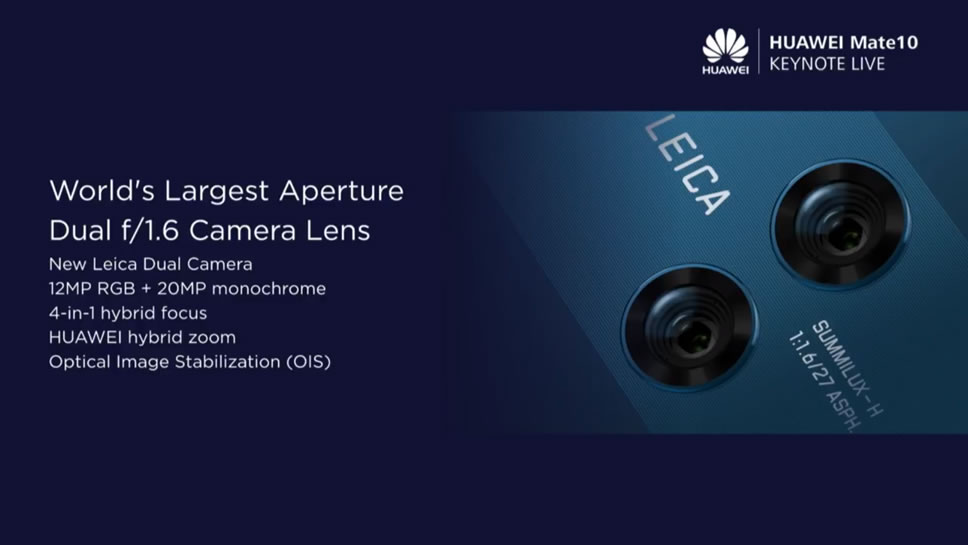 HUAWEI
HUAWEI Mate10
KEYNOTE LIVE

World's Largest Aperture
Dual f/1.6 Camera Lens

New Leica Dual Camera
12MP RGB + 20MP monochrome
4-in-1 hybrid focus
HUAWEI hybrid zoom
Optical Image Stabilization (OIS)

LEICA

SUMMILUX-H
1:1.6/27 ASPH.